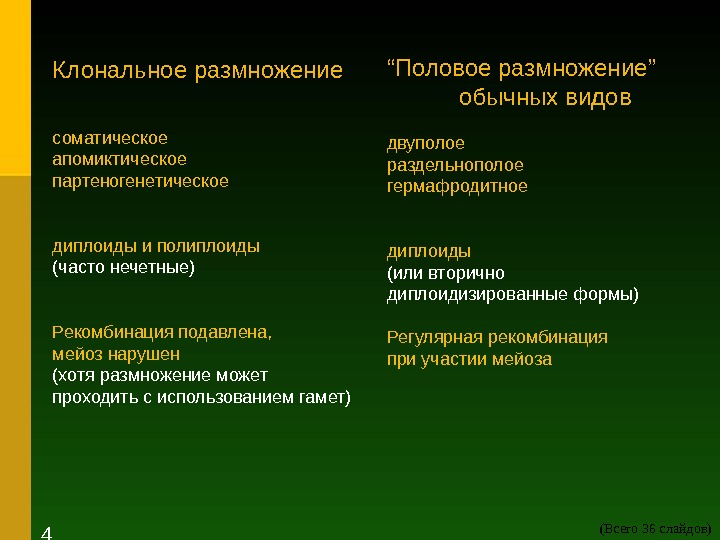 Клональное размножение

соматическое
апомиктическое
партеногенетическое

диплоиды и полиплоиды
(часто нечетные)

Рекомбинация подавлена,
мейоз нарушен
(хотя размножение может
проходить с использованием гамет)

“Половое размножение”
обычных видов

двуполое
раздельнополое
гермафродитное

диплоиды
(или вторично
диплоидизированные формы)

Регулярная рекомбинация
при участии мейоза

4

(Всего 36 слайдов)